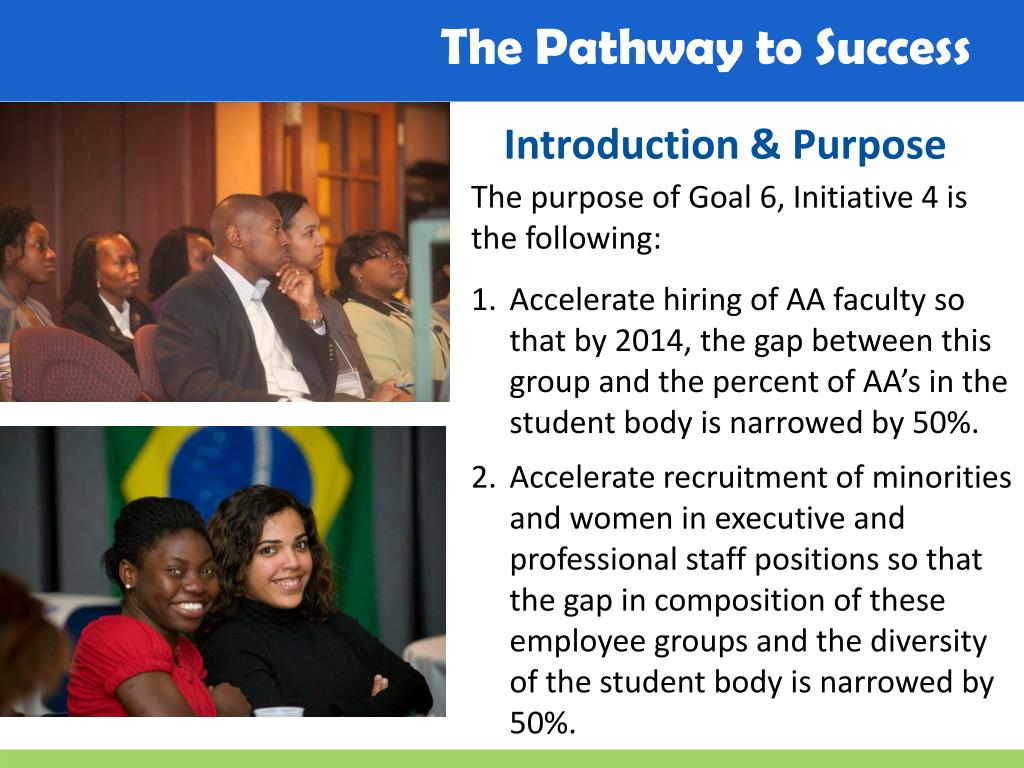 The Pathway to Success

Introduction & Purpose

The purpose of Goal 6, Initiative 4 is the following:

1. Accelerate hiring of AA faculty so that by 2014, the gap between this group and the percent of AA's in the student body is narrowed by 50%.
2. Accelerate recruitment of minorities and women in executive and professional staff positions so that the gap in composition of these employee groups and the diversity of the student body is narrowed by 50%.